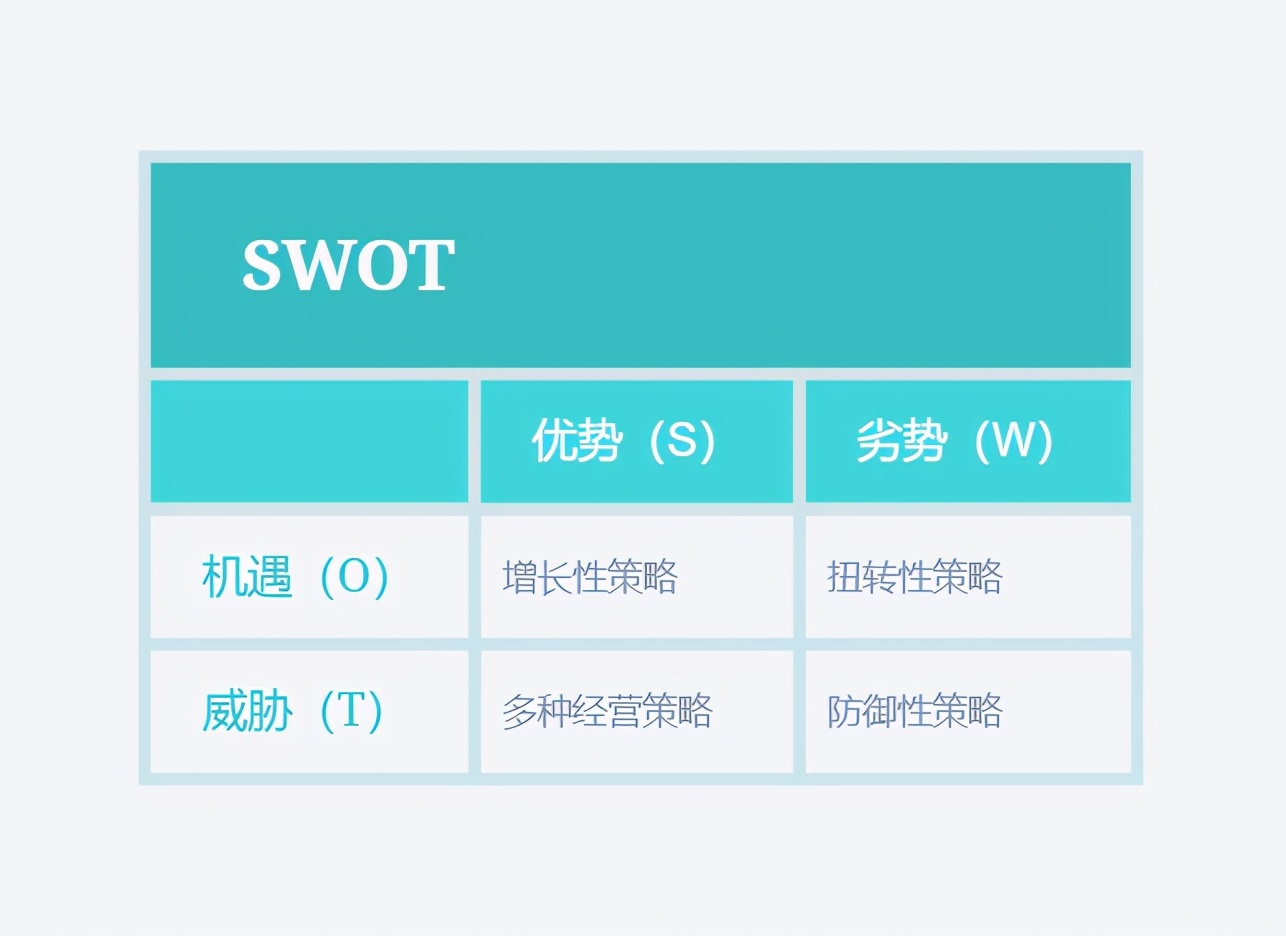 SWOT

|  | 优势（S） | 劣势（W） |
|---|---|---|
| 机遇（O） | 增长性策略 | 扭转性策略 |
| 威胁（T） | 多种经营策略 | 防御性策略 |